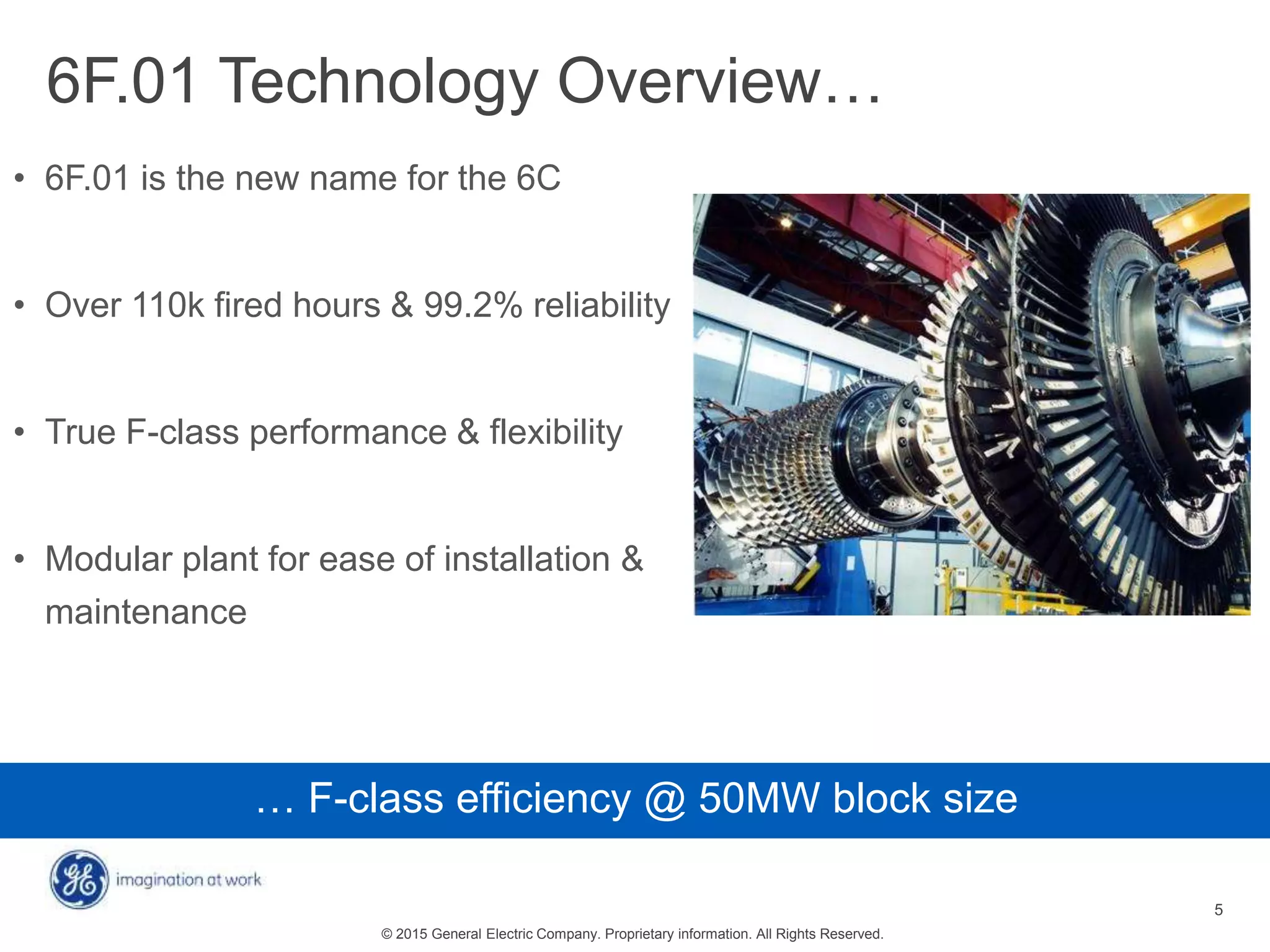 6F.01 Technology Overview…

• 6F.01 is the new name for the 6C

• Over 110k fired hours & 99.2% reliability

• True F-class performance & flexibility

• Modular plant for ease of installation & maintenance

… F-class efficiency @ 50MW block size

GE imagination at work

5

© 2015 General Electric Company. Proprietary information. All Rights Reserved.